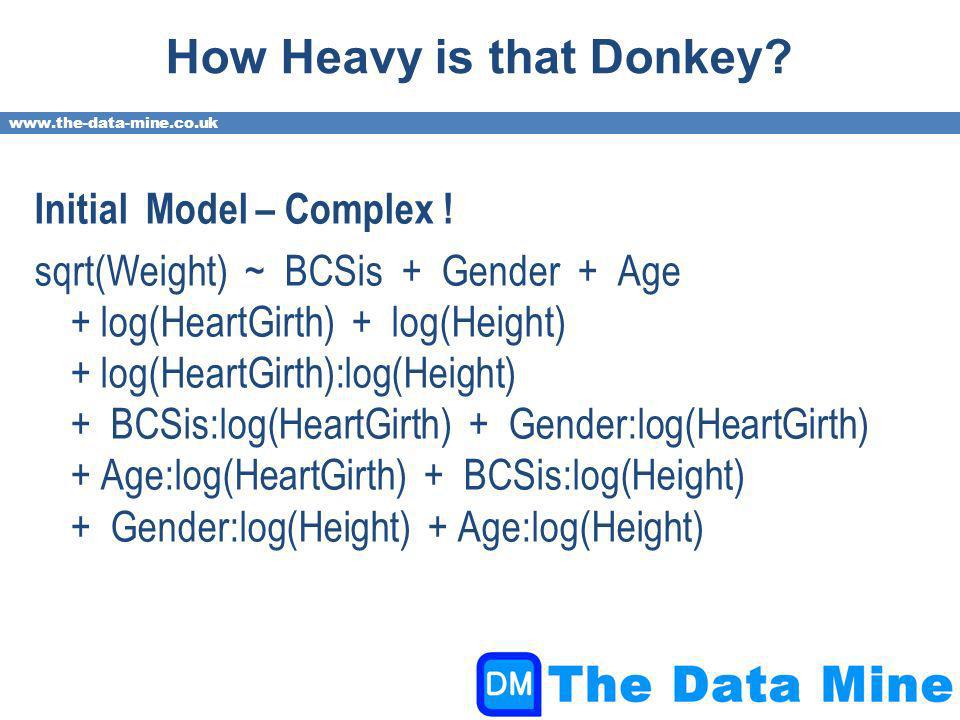 How Heavy is that Donkey?

www.the-data-mine.co.uk

Initial Model – Complex !

sqrt(Weight) ~ BCSis + Gender + Age
+ log(HeartGirth) + log(Height)
+ log(HeartGirth):log(Height)
+ BCSis:log(HeartGirth) + Gender:log(HeartGirth)
+ Age:log(HeartGirth) + BCSis:log(Height)
+ Gender:log(Height) + Age:log(Height)

DM The Data Mine